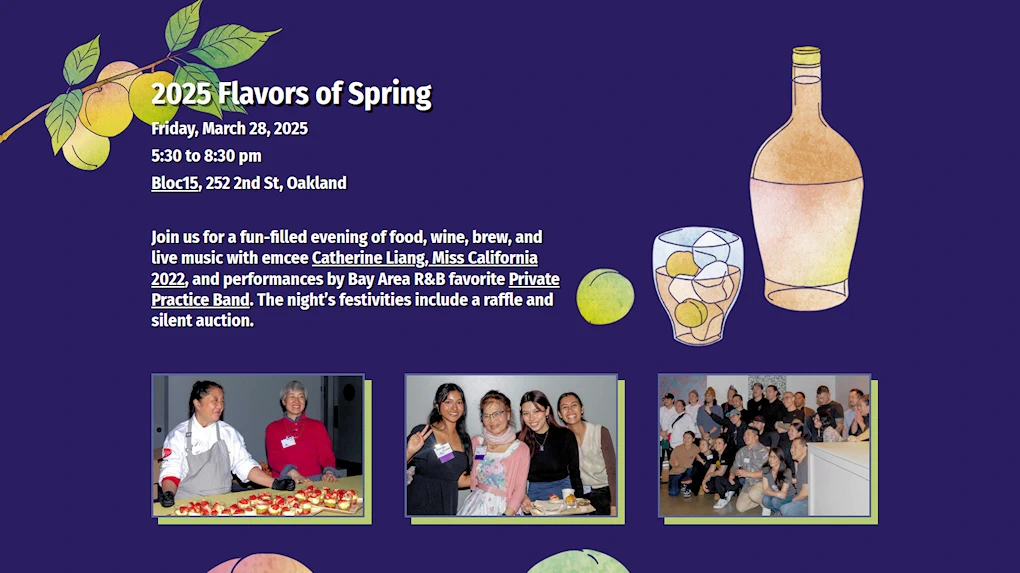 2025 Flavors of Spring

Friday, March 28, 2025

5:30 to 8:30 pm

Bloc15, 252 2nd St, Oakland

Join us for a fun-filled evening of food, wine, brew, and live music with emcee Catherine Liang, Miss California 2022, and performances by Bay Area R&B favorite Private Practice Band. The night's festivities include a raffle and silent auction.